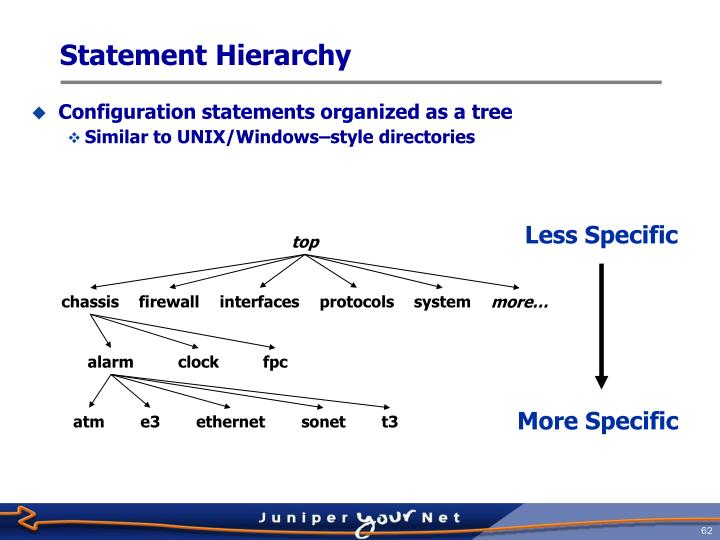 Statement Hierarchy

Configuration statements organized as a tree

Similar to UNIX/Windows–style directories

top

chassis firewall interfaces protocols system more...

alarm clock fpc

atm e3 ethernet sonet t3

Less Specific

More Specific

Juniper your Net

62